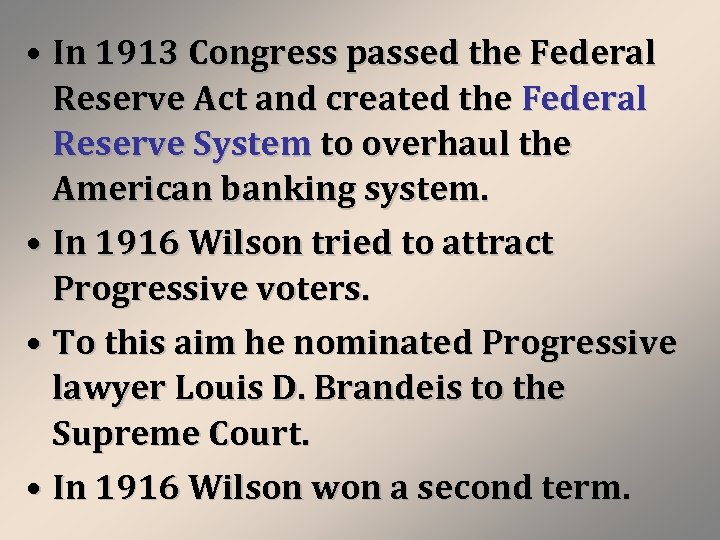 • In 1913 Congress passed the Federal Reserve Act and created the Federal Reserve System to overhaul the American banking system.

• In 1916 Wilson tried to attract Progressive voters.

• To this aim he nominated Progressive lawyer Louis D. Brandeis to the Supreme Court.

• In 1916 Wilson won a second term.